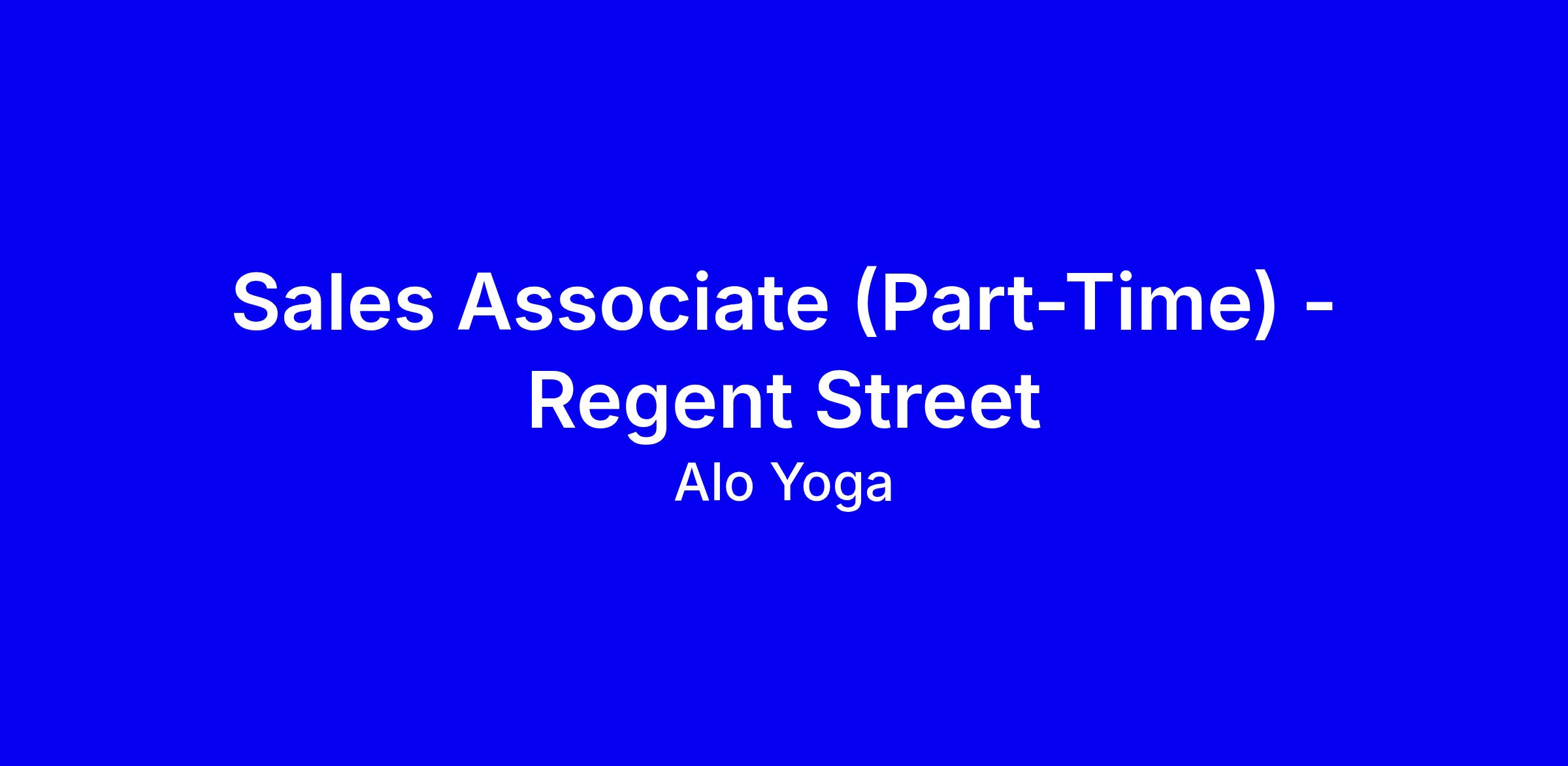 Sales Associate (Part-Time) - Regent Street

Alo Yoga